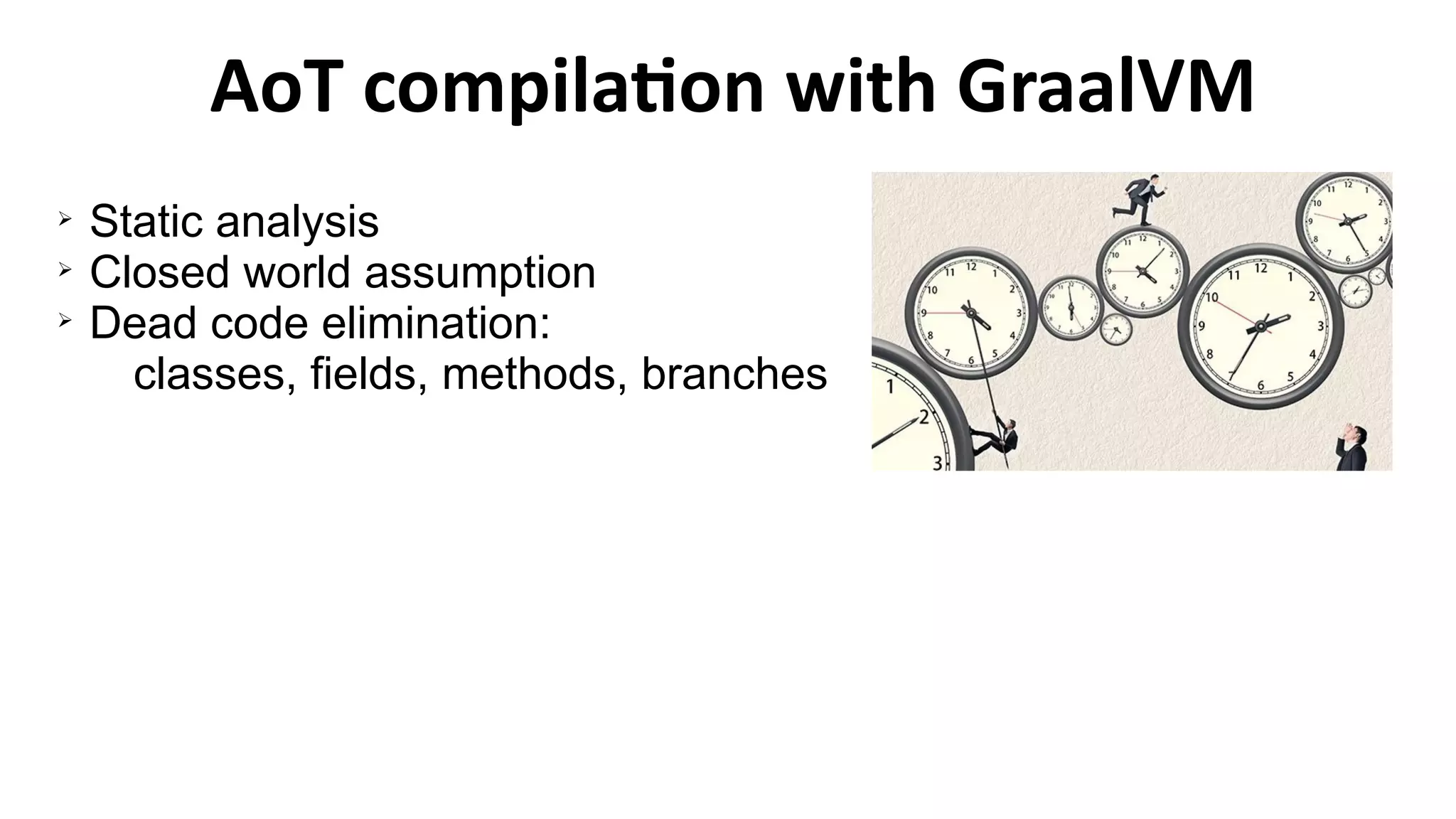 AoT compilation with GraalVM

➢ Static analysis
➢ Closed world assumption
➢ Dead code elimination:
classes, fields, methods, branches